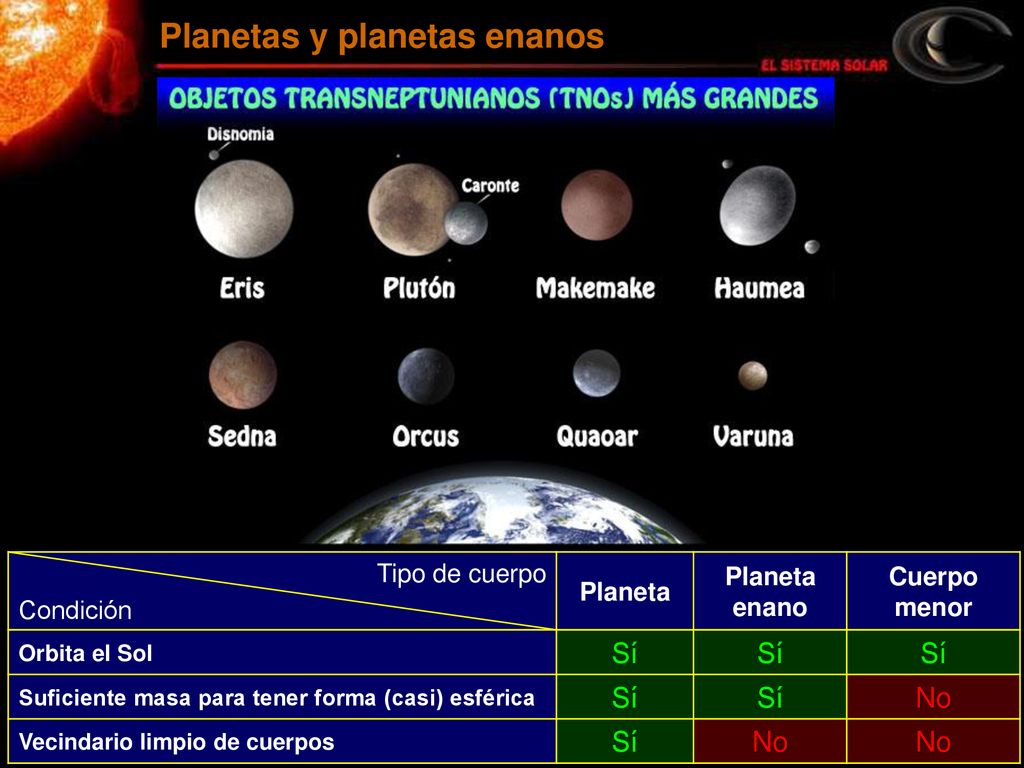 Planetas y planetas enanos

EL SISTEMA SOLAR

OBJETOS TRANSNEPTUNIANOS (TNOs) MÁS GRANDES

Disnomia
Caronte
Eris
Plutón
Makemake
Haumea
Sedna
Orcus
Quaoar
Varuna

| Tipo de cuerpo / Condición | Planeta | Planeta enano | Cuerpo menor |
|---|---|---|---|
| Orbita el Sol | Sí | Sí | Sí |
| Suficiente masa para tener forma (casi) esférica | Sí | Sí | No |
| Vecindario limpio de cuerpos | Sí | No | No |